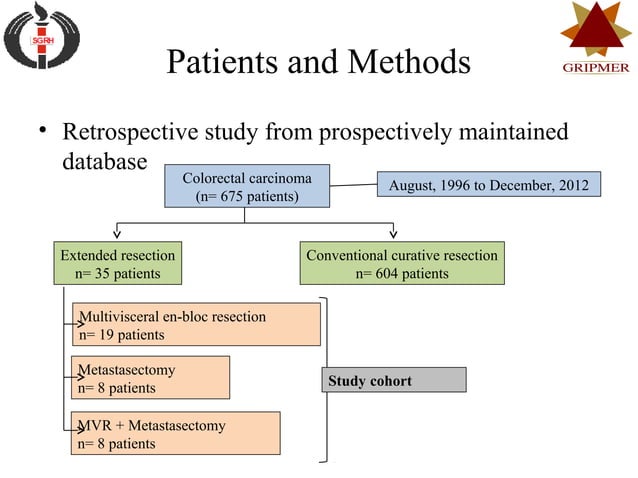 SGRH

GRIPMER

Patients and Methods

• Retrospective study from prospectively maintained database

Colorectal carcinoma
(n= 675 patients)

August, 1996 to December, 2012

Extended resection
n= 35 patients

Conventional curative resection
n= 604 patients

Multivisceral en-bloc resection
n= 19 patients

Metastasectomy
n= 8 patients

MVR + Metastasectomy
n= 8 patients

Study cohort